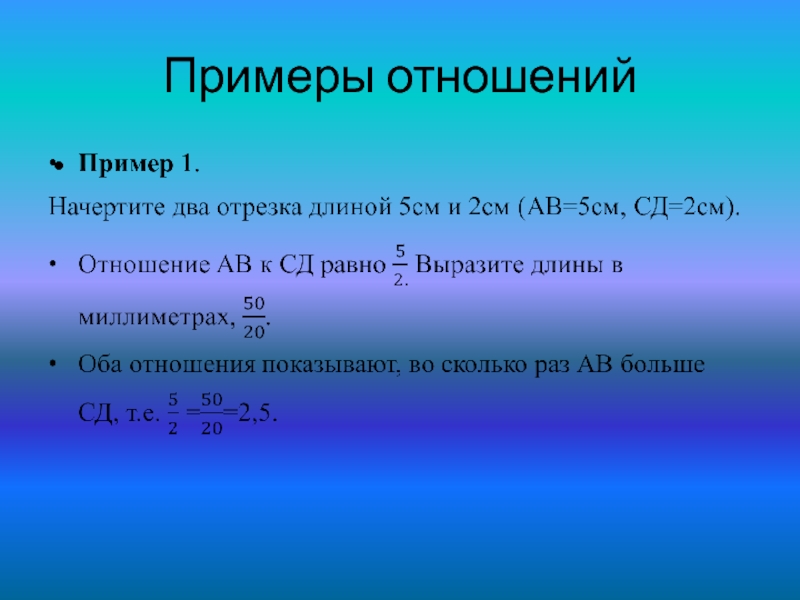 Примеры отношений

• Пример 1.

Начертите два отрезка длиной 5см и 2см (АВ=5см, СД=2см).

• Отношение АВ к СД равно $\frac{5}{2.}$ Выразите длины в миллиметрах, $\frac{50}{20}$.

• Оба отношения показывают, во сколько раз АВ больше СД, т.е. $\frac{5}{2}=\frac{50}{20}=2,5$.